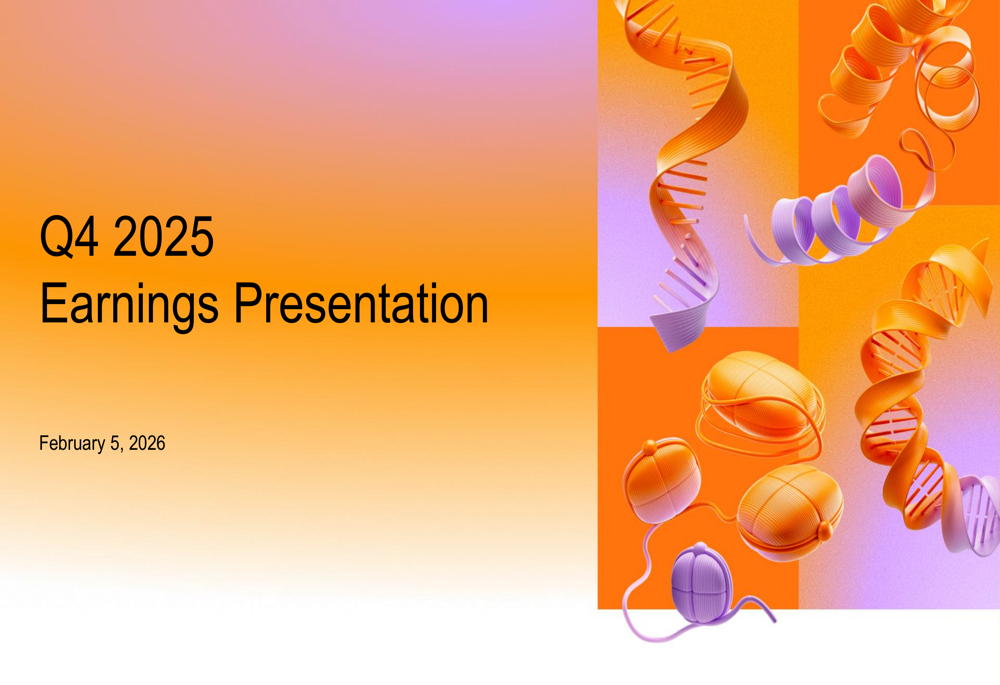 Q4 2025
Earnings Presentation

February 5, 2026